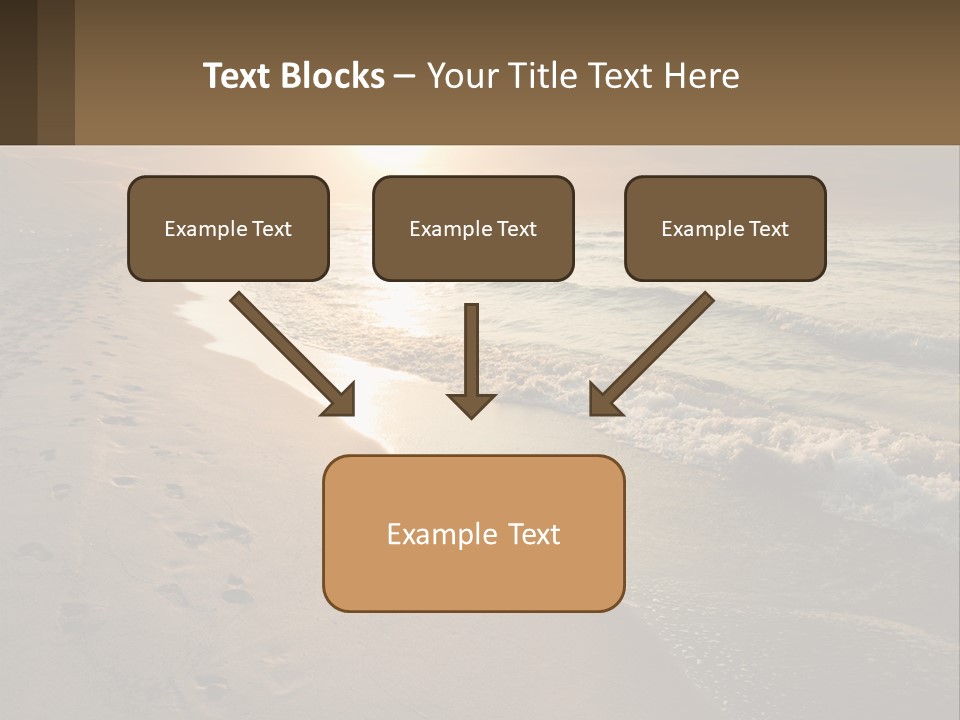 Text Blocks – Your Title Text Here

Example Text

Example Text

Example Text

Example Text